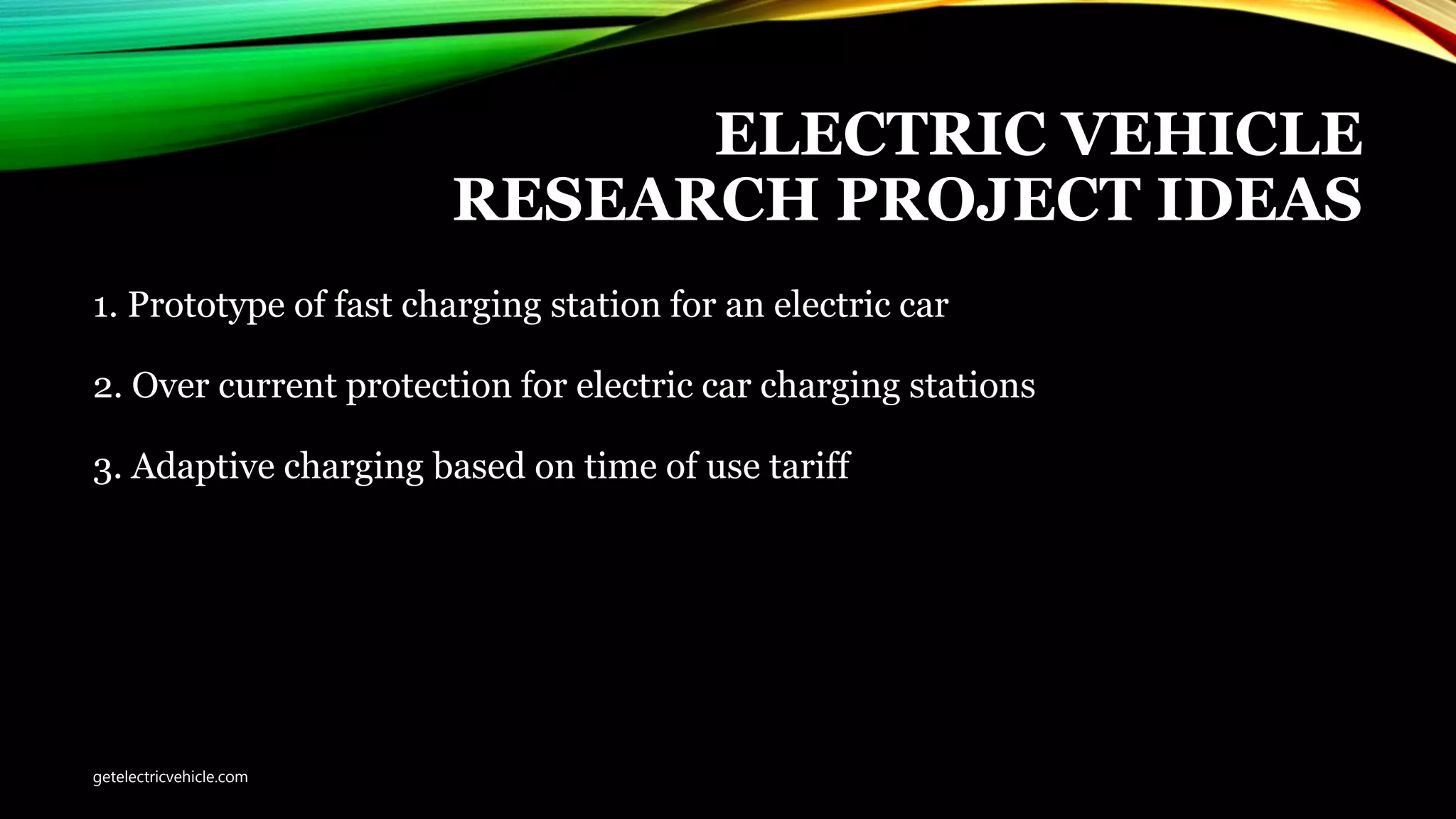 ELECTRIC VEHICLE RESEARCH PROJECT IDEAS

1. Prototype of fast charging station for an electric car

2. Over current protection for electric car charging stations

3. Adaptive charging based on time of use tariff

getelectricvehicle.com